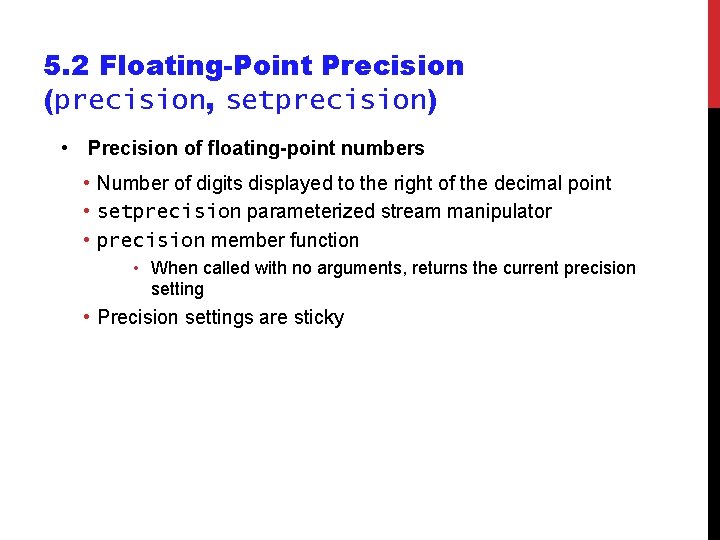 5.2 Floating-Point Precision (precision, setprecision)

• Precision of floating-point numbers

• Number of digits displayed to the right of the decimal point
• setprecision parameterized stream manipulator
• precision member function

• When called with no arguments, returns the current precision setting

• Precision settings are sticky